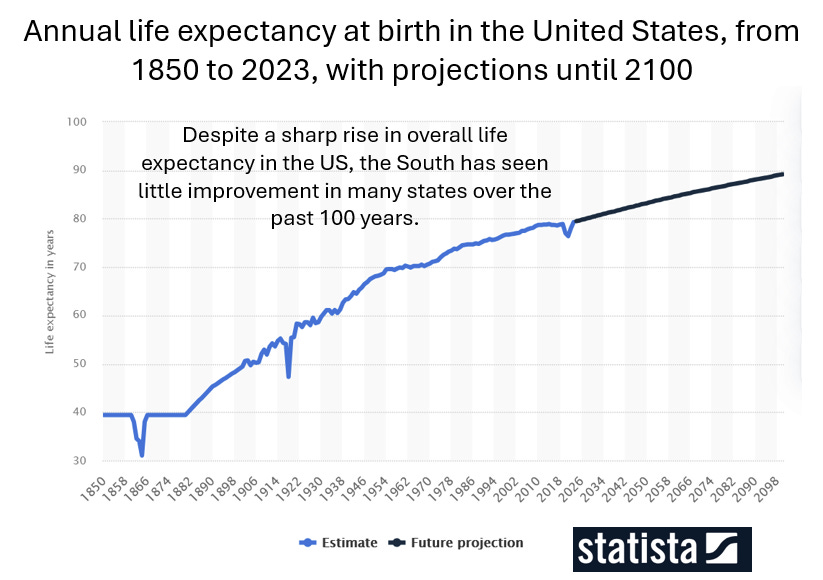 Annual life expectancy at birth in the United States, from 1850 to 2023, with projections until 2100

Despite a sharp rise in overall life expectancy in the US, the South has seen little improvement in many states over the past 100 years.

Life expectancy in years

100
90
80
70
60
50
40
30

1850 1858 1866 1874 1882 1890 1898 1906 1914 1922 1930 1938 1946 1954 1962 1970 1978 1986 1994 2002 2010 2018 2026 2034 2042 2050 2058 2066 2074 2082 2090 2098

Estimate
Future projection

statista